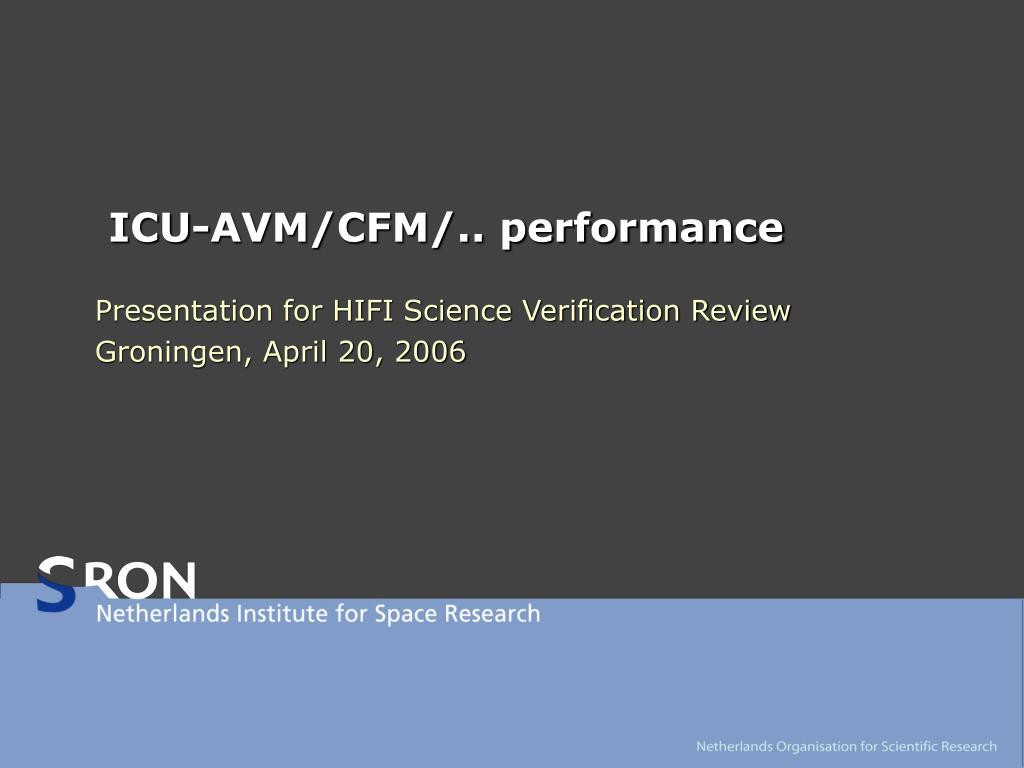 ICU-AVM/CFM/.. performance

Presentation for HIFI Science Verification Review
Groningen, April 20, 2006

SRON
Netherlands Institute for Space Research

Netherlands Organisation for Scientific Research